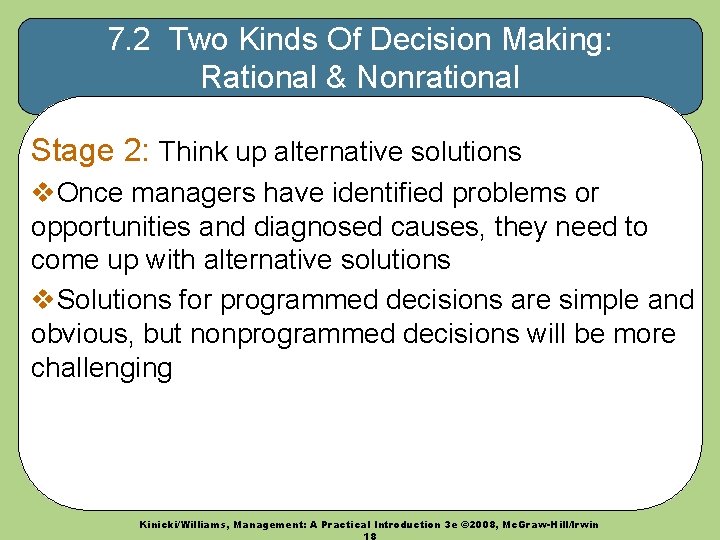 7.2 Two Kinds Of Decision Making: Rational & Nonrational

Stage 2: Think up alternative solutions

❖Once managers have identified problems or opportunities and diagnosed causes, they need to come up with alternative solutions

❖Solutions for programmed decisions are simple and obvious, but nonprogrammed decisions will be more challenging

Kinicki/Williams, Management: A Practical Introduction 3e ©2008, McGraw-Hill/Irwin
18